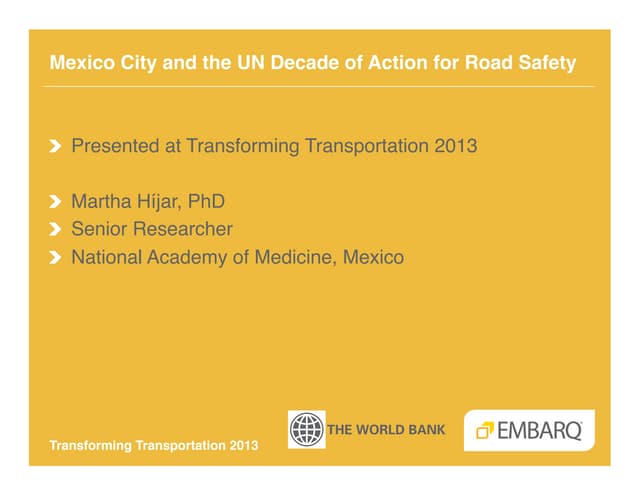 Mexico City and the UN Decade of Action for Road Safety

Presented at Transforming Transportation 2013

Martha Híjar, PhD
Senior Researcher
National Academy of Medicine, Mexico

Transforming Transportation 2013

THE WORLD BANK

EMBARQ